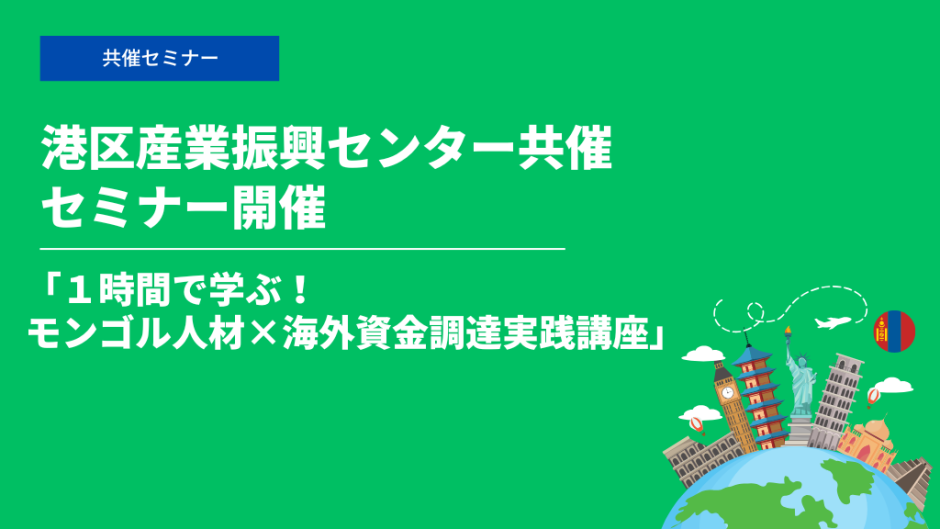 共催セミナー

港区産業振興センター共催
セミナー開催

「１時間で学ぶ！
モンゴル人材×海外資金調達実践講座」